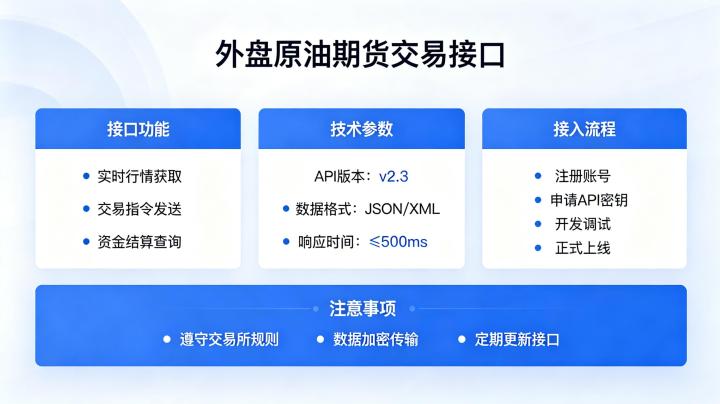 外盘原油期货交易接口

接口功能

• 实时行情获取
• 交易指令发送
• 资金结算查询

技术参数

API版本：v2.3
• 数据格式：JSON/XML
• 响应时间：≤500ms

接入流程

• 注册账号
• 申请API密钥
• 开发调试
• 正式上线

注意事项

• 遵守交易所规则 • 数据加密传输 • 定期更新接口